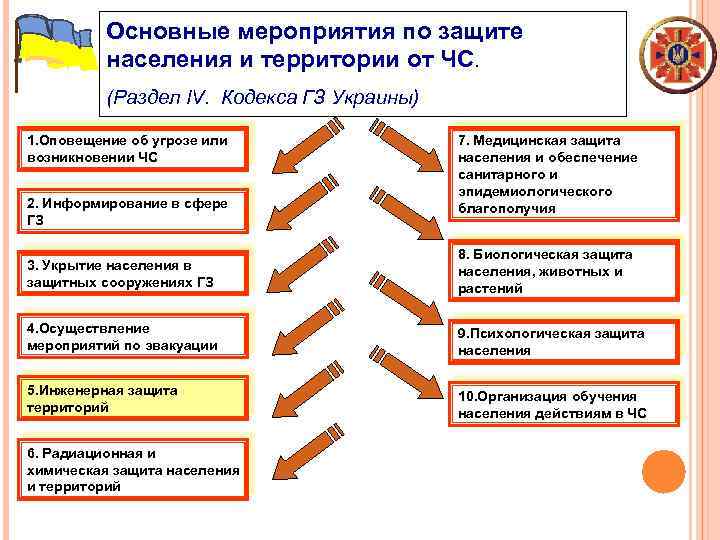 Основные мероприятия по защите населения и территории от ЧС.

(Раздел IV. Кодекса ГЗ Украины)

1.Оповещение об угрозе или возникновении ЧС

2. Информирование в сфере ГЗ

3. Укрытие населения в защитных сооружениях ГЗ

4.Осуществление мероприятий по эвакуации

5.Инженерная защита территорий

6. Радиационная и химическая защита населения и территорий

7. Медицинская защита населения и обеспечение санитарного и эпидемиологического благополучия

8. Биологическая защита населения, животных и растений

9.Психологическая защита населения

10.Организация обучения населения действиям в ЧС